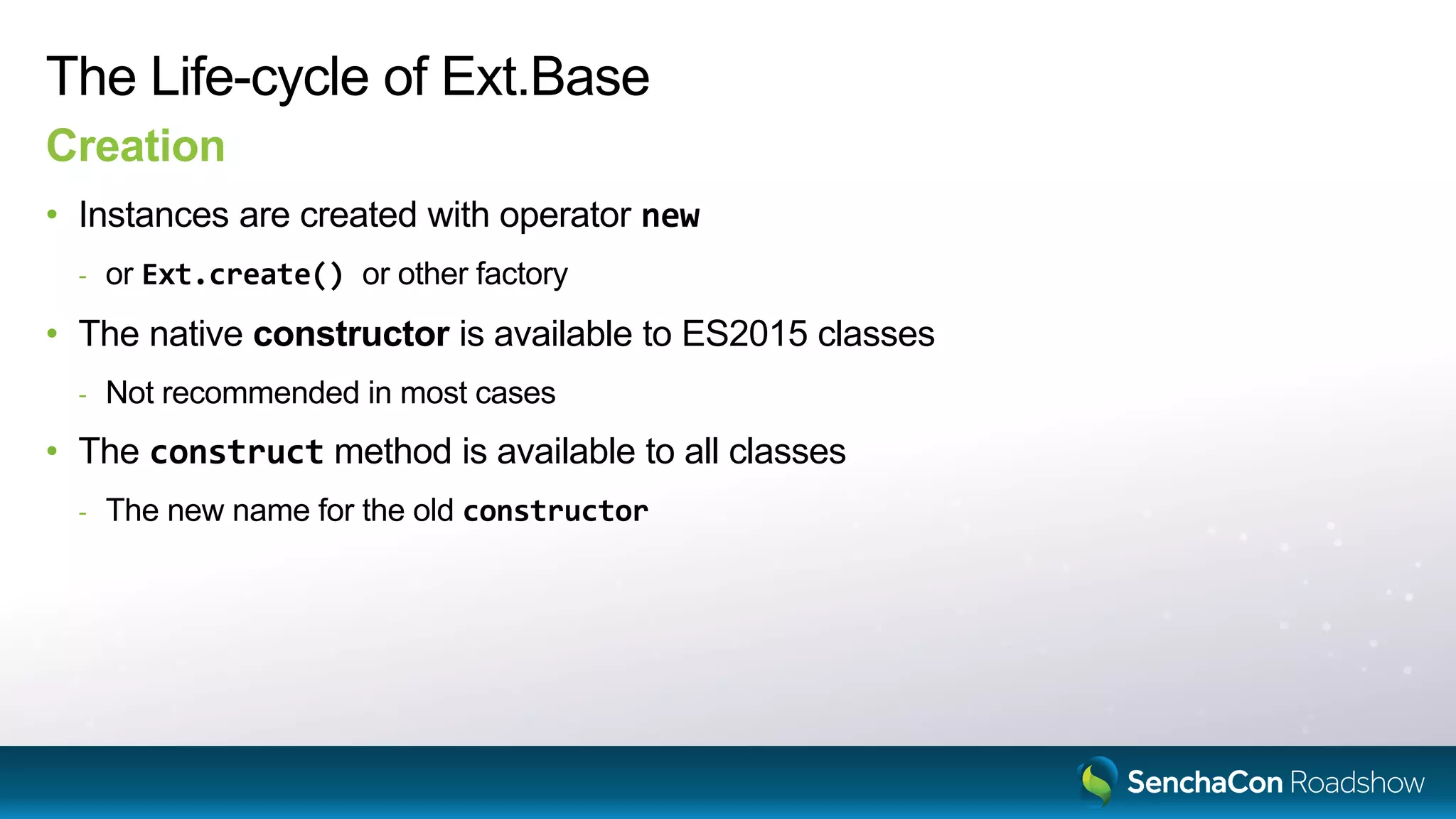 The Life-cycle of Ext.Base

Creation

• Instances are created with operator new

- or Ext.create() or other factory

• The native constructor is available to ES2015 classes

- Not recommended in most cases

• The construct method is available to all classes

- The new name for the old constructor

SenchaCon Roadshow